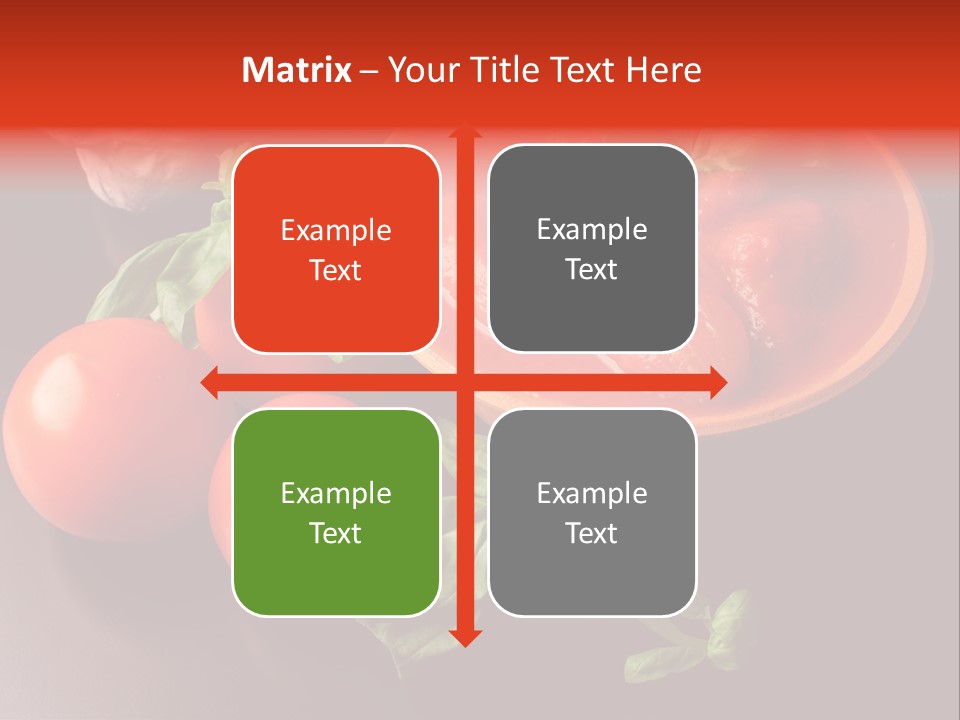 Matrix – Your Title Text Here

Example Text

Example Text

Example Text

Example Text